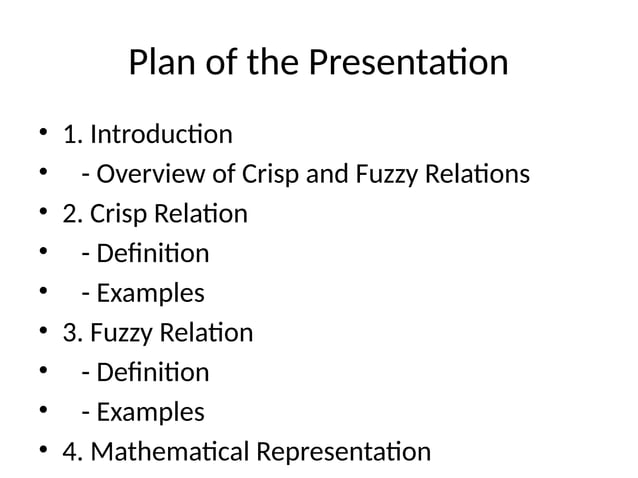 Plan of the Presentation

• 1. Introduction
• - Overview of Crisp and Fuzzy Relations
• 2. Crisp Relation
• - Definition
• - Examples
• 3. Fuzzy Relation
• - Definition
• - Examples
• 4. Mathematical Representation